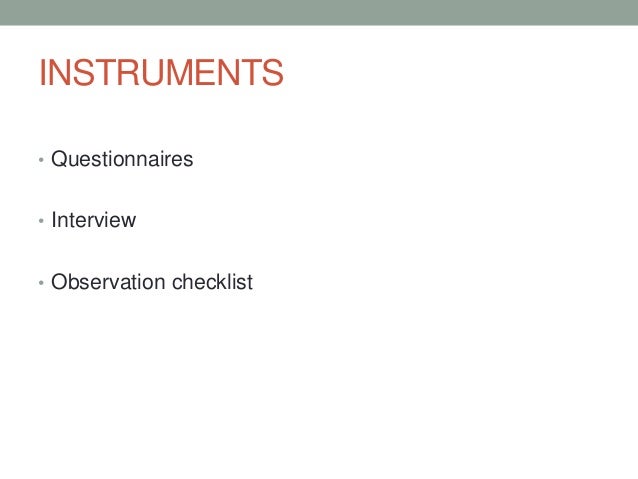 INSTRUMENTS

• Questionnaires

• Interview

• Observation checklist